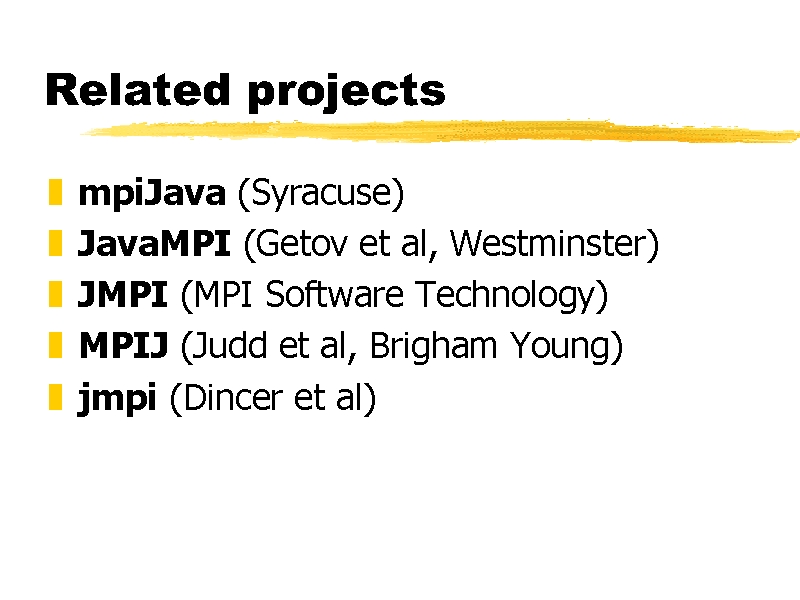 Related projects

mpiJava (Syracuse)
JavaMPI (Getov et al, Westminster)
JMPI (MPI Software Technology)
MPIJ (Judd et al, Brigham Young)
jmpi (Dincer et al)